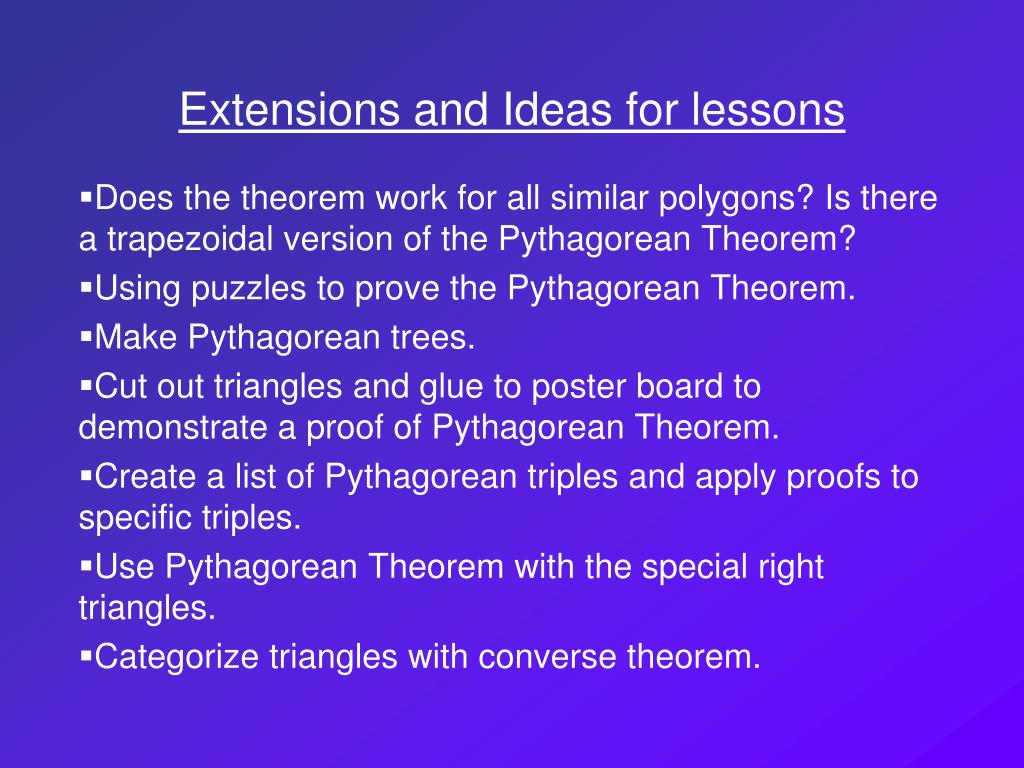 Extensions and Ideas for lessons

▪Does the theorem work for all similar polygons? Is there a trapezoidal version of the Pythagorean Theorem?

▪Using puzzles to prove the Pythagorean Theorem.

▪Make Pythagorean trees.

▪Cut out triangles and glue to poster board to demonstrate a proof of Pythagorean Theorem.

▪Create a list of Pythagorean triples and apply proofs to specific triples.

▪Use Pythagorean Theorem with the special right triangles.

▪Categorize triangles with converse theorem.